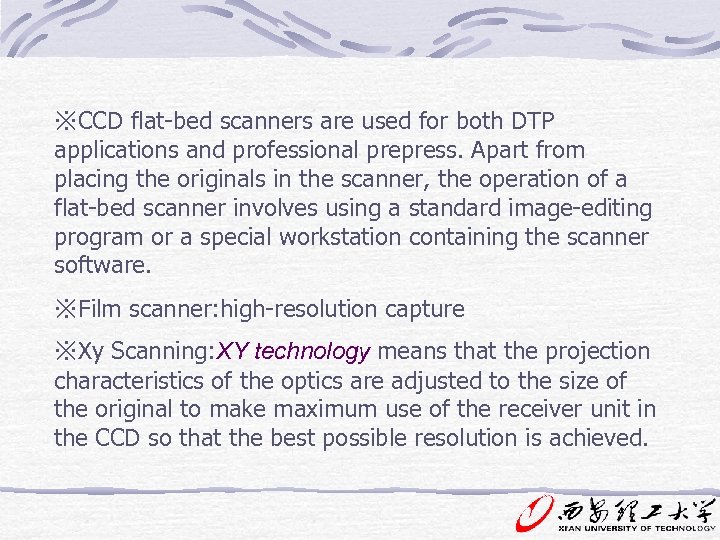 ※CCD flat-bed scanners are used for both DTP applications and professional prepress. Apart from placing the originals in the scanner, the operation of a flat-bed scanner involves using a standard image-editing program or a special workstation containing the scanner software.

※Film scanner:high-resolution capture

※Xy Scanning:XY technology means that the projection characteristics of the optics are adjusted to the size of the original to make maximum use of the receiver unit in the CCD so that the best possible resolution is achieved.

西安理工大学
XI'AN UNIVERSITY OF TECHNOLOGY